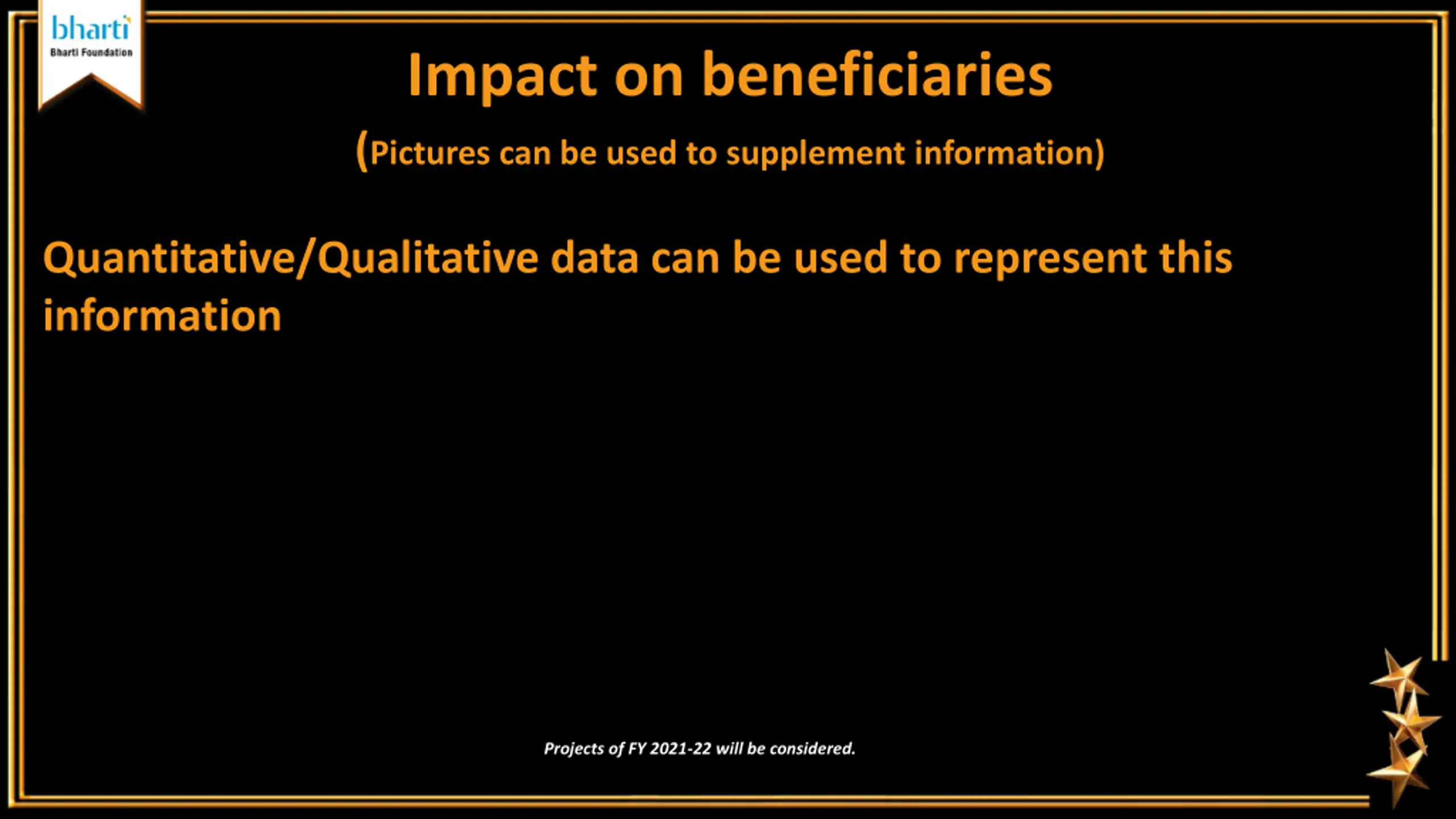 bharti
Bharti Foundation

Impact on beneficiaries

(Pictures can be used to supplement information)

Quantitative/Qualitative data can be used to represent this information

Projects of FY 2021-22 will be considered.